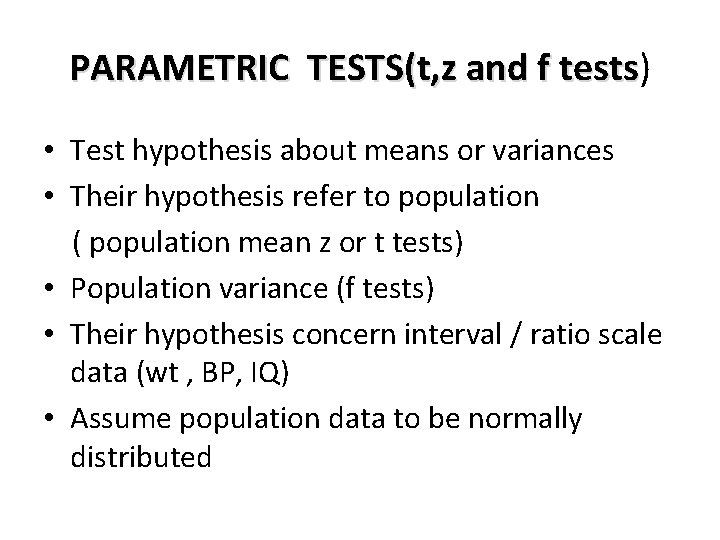 PARAMETRIC TESTS(t,z and f tests)

• Test hypothesis about means or variances
• Their hypothesis refer to population
( population mean z or t tests)
• Population variance (f tests)
• Their hypothesis concern interval / ratio scale data (wt , BP, IQ)
• Assume population data to be normally distributed